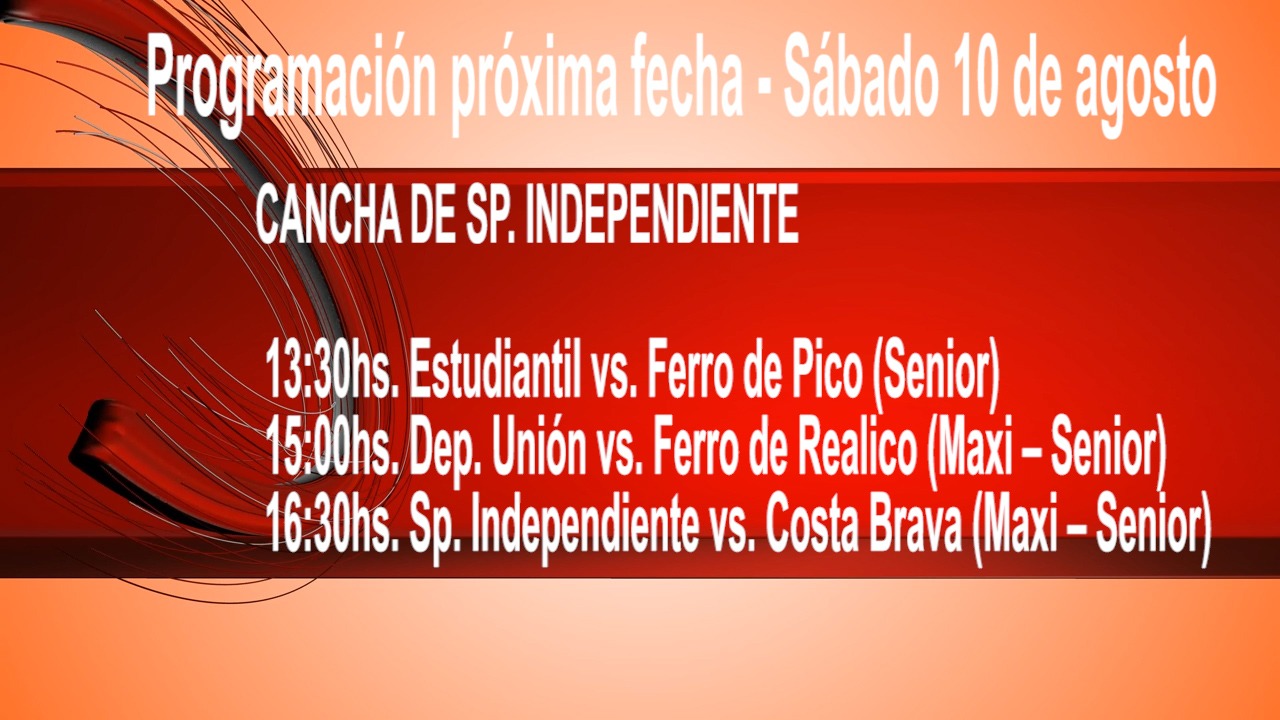 Programación próxima fecha - Sábado 10 de agosto

CANCHA DE SP. INDEPENDIENTE

13:30hs. Estudiantil vs. Ferro de Pico (Senior)
15:00hs. Dep. Unión vs. Ferro de Realico (Maxi – Senior)
16:30hs. Sp. Independiente vs. Costa Brava (Maxi – Senior)